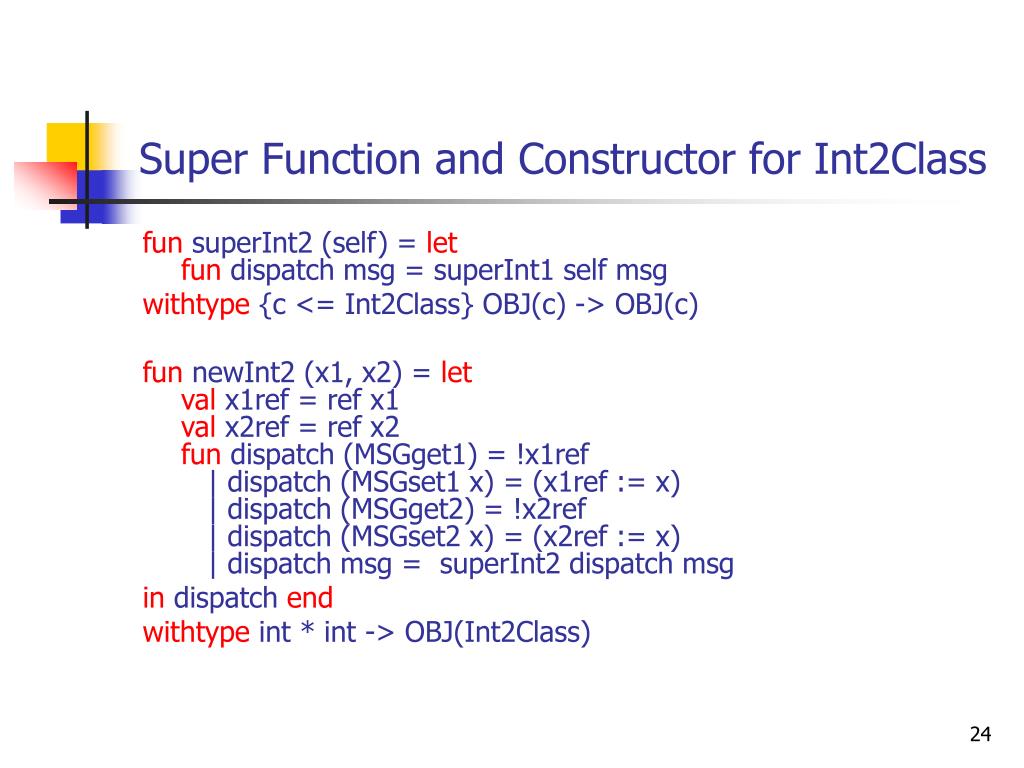 Super Function and Constructor for Int2Class

fun superInt2 (self) = let
fun dispatch msg = superInt1 self msg
withtype {c <= Int2Class} OBJ(c) -> OBJ(c)

fun newInt2 (x1, x2) = let
val x1ref = ref x1
val x2ref = ref x2
fun dispatch (MSGget1) = !x1ref
| dispatch (MSGset1 x) = (x1ref := x)
| dispatch (MSGget2) = !x2ref
| dispatch (MSGset2 x) = (x2ref := x)
| dispatch msg = superInt2 dispatch msg
in dispatch end
withtype int * int -> OBJ(Int2Class)

24